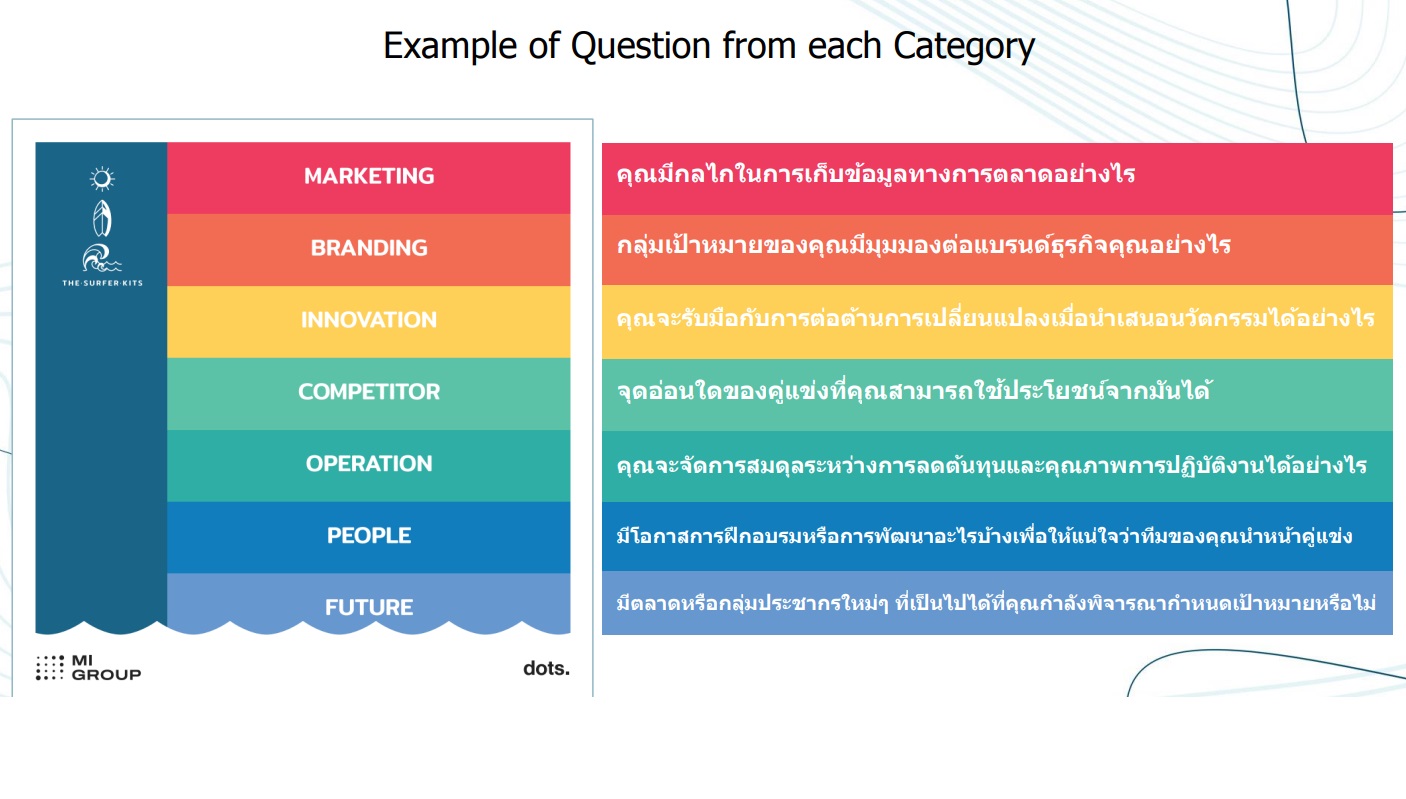 Example of Question from each Category

THE·SURFER·KITS

MARKETING

BRANDING

INNOVATION

COMPETITOR

OPERATION

PEOPLE

FUTURE

MI GROUP

dots.

คุณมีกลไกในการเก็บข้อมูลทางการตลาดอย่างไร

กลุ่มเป้าหมายของคุณมีมุมมองต่อแบรนด์ธุรกิจคุณอย่างไร

คุณจะรับมือกับการต่อต้านการเปลี่ยนแปลงเมื่อนำเสนอนวัตกรรมได้อย่างไร

จุดอ่อนใดของคู่แข่งที่คุณสามารถใช้ประโยชน์จากมันได้

คุณจะจัดการสมดุลระหว่างการลดต้นทุนและคุณภาพการปฏิบัติงานได้อย่างไร

มีโอกาสการฝึกอบรมหรือการพัฒนาอะไรบ้างเพื่อให้แน่ใจว่าทีมของคุณนำหน้าคู่แข่ง

มีตลาดหรือกลุ่มประชากรใหม่ๆ ที่เป็นไปได้ที่คุณกำลังพิจารณากำหนดเป้าหมายหรือไม่